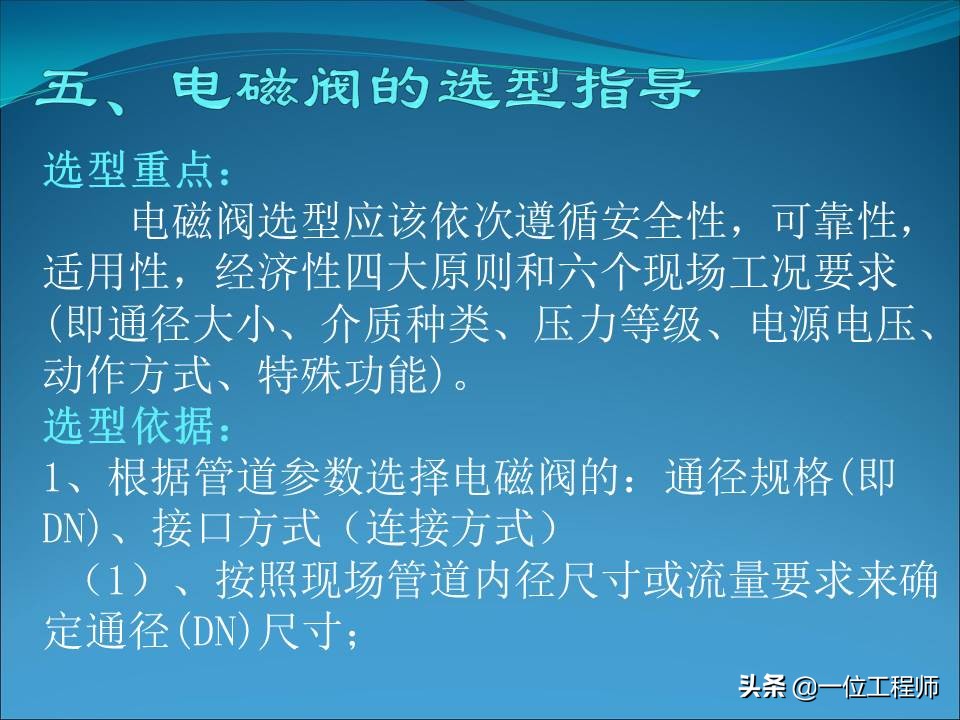 五、电磁阀的选型指导

选型重点：

电磁阀选型应该依次遵循安全性，可靠性，适用性，经济性四大原则和六个现场工况要求(即通径大小、介质种类、压力等级、电源电压、动作方式、特殊功能)。

选型依据：

1、根据管道参数选择电磁阀的：通径规格(即DN)、接口方式（连接方式）

（1）、按照现场管道内径尺寸或流量要求来确定通径(DN)尺寸；

头条 @一位工程师